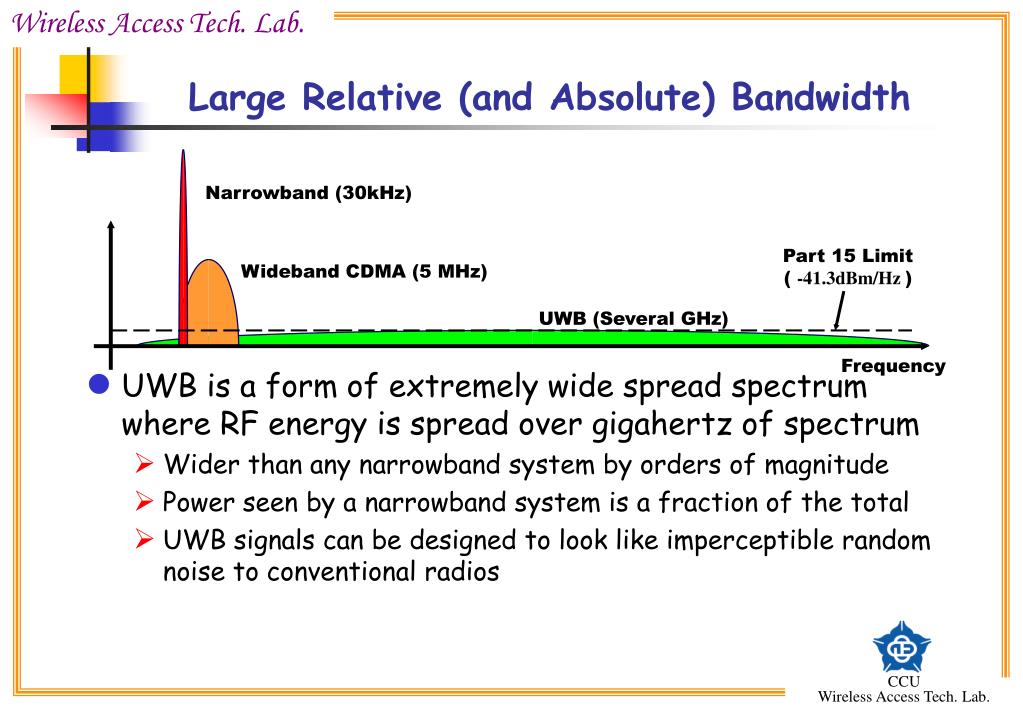 Wireless Access Tech. Lab.

Large Relative (and Absolute) Bandwidth

Narrowband (30kHz)

Wideband CDMA (5 MHz)

Part 15 Limit
( -41.3dBm/Hz )

UWB (Several GHz)

Frequency

UWB is a form of extremely wide spread spectrum where RF energy is spread over gigahertz of spectrum

Wider than any narrowband system by orders of magnitude

Power seen by a narrowband system is a fraction of the total

UWB signals can be designed to look like imperceptible random noise to conventional radios

CCU
Wireless Access Tech. Lab.